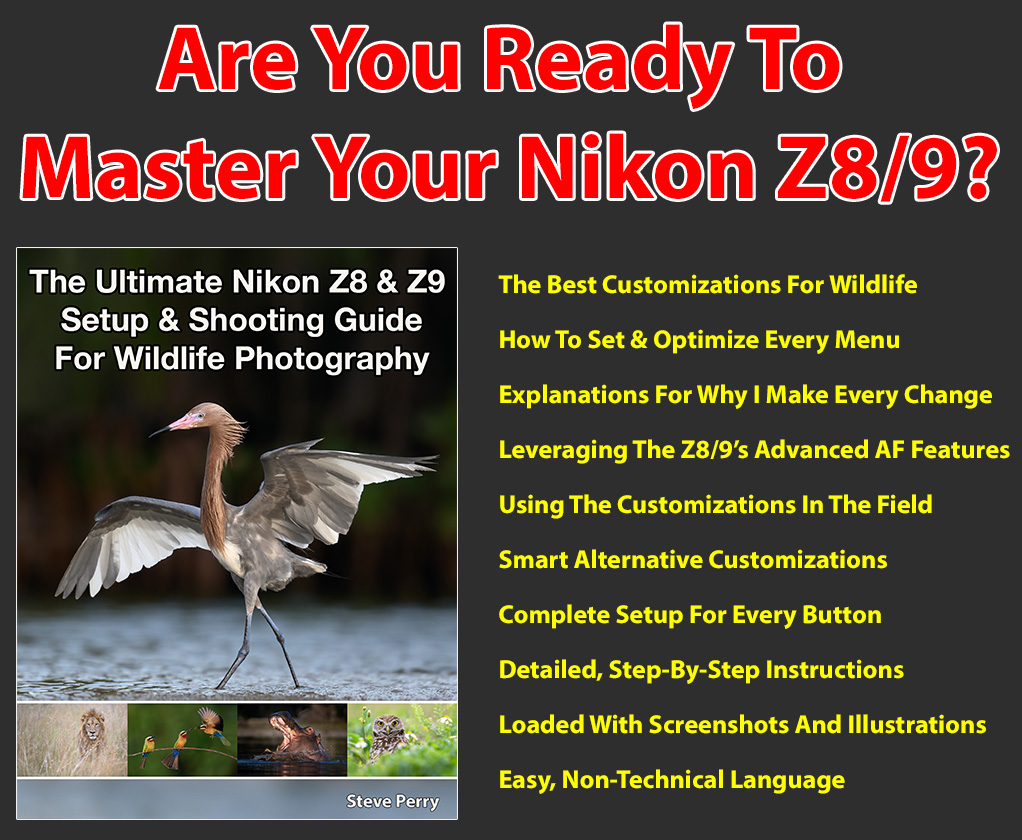 Are You Ready To Master Your Nikon Z8/9?

The Ultimate Nikon Z8 & Z9 Setup & Shooting Guide For Wildlife Photography

Steve Perry

The Best Customizations For Wildlife

How To Set & Optimize Every Menu

Explanations For Why I Make Every Change

Leveraging The Z8/9's Advanced AF Features

Using The Customizations In The Field

Smart Alternative Customizations

Complete Setup For Every Button

Detailed, Step-By-Step Instructions

Loaded With Screenshots And Illustrations

Easy, Non-Technical Language